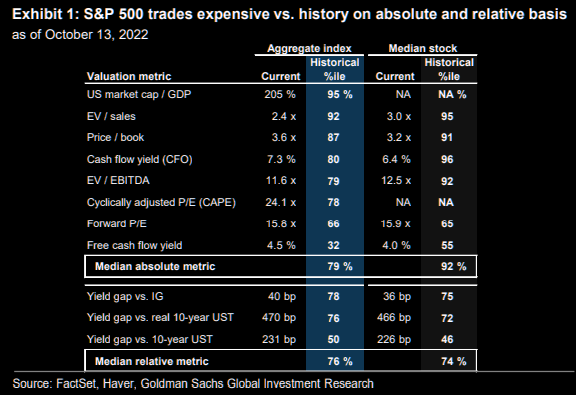 Exhibit 1: S&P 500 trades expensive vs. history on absolute and relative basis
as of October 13, 2022

| | Aggregate index | | Median stock | |
|---|---|---|---|---|
| Valuation metric | Current | Historical %ile | Current | Historical %ile |
| US market cap / GDP | 205 % | 95 % | NA | NA % |
| EV / sales | 2.4 x | 92 | 3.0 x | 95 |
| Price / book | 3.6 x | 87 | 3.2 x | 91 |
| Cash flow yield (CFO) | 7.3 % | 80 | 6.4 % | 96 |
| EV / EBITDA | 11.6 x | 79 | 12.5 x | 92 |
| Cyclically adjusted P/E (CAPE) | 24.1 x | 78 | NA | NA |
| Forward P/E | 15.8 x | 66 | 15.9 x | 65 |
| Free cash flow yield | 4.5 % | 32 | 4.0 % | 55 |
| Median absolute metric | | 79 % | | 92 % |
| Yield gap vs. IG | 40 bp | 78 | 36 bp | 75 |
| Yield gap vs. real 10-year UST | 470 bp | 76 | 466 bp | 72 |
| Yield gap vs. 10-year UST | 231 bp | 50 | 226 bp | 46 |
| Median relative metric | | 76 % | | 74 % |

Source: FactSet, Haver, Goldman Sachs Global Investment Research